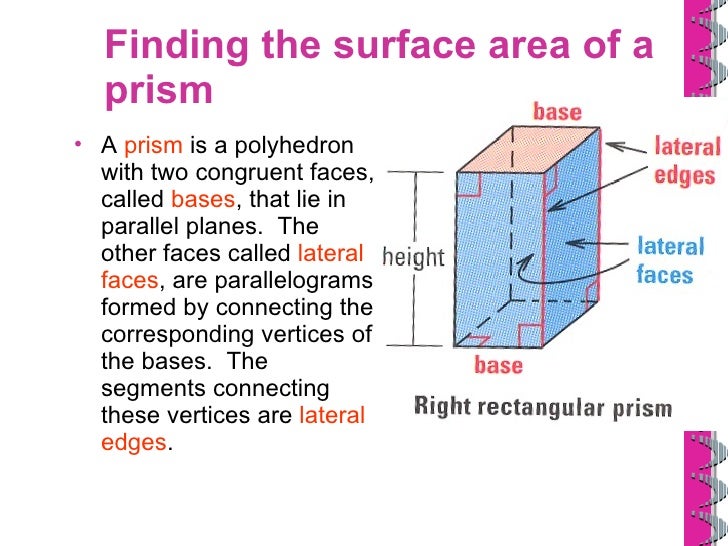 Finding the surface area of a prism

• A prism is a polyhedron with two congruent faces, called bases, that lie in parallel planes. The other faces called lateral faces, are parallelograms formed by connecting the corresponding vertices of the bases. The segments connecting these vertices are lateral edges.

base

lateral edges

height

lateral faces

base

Right rectangular prism